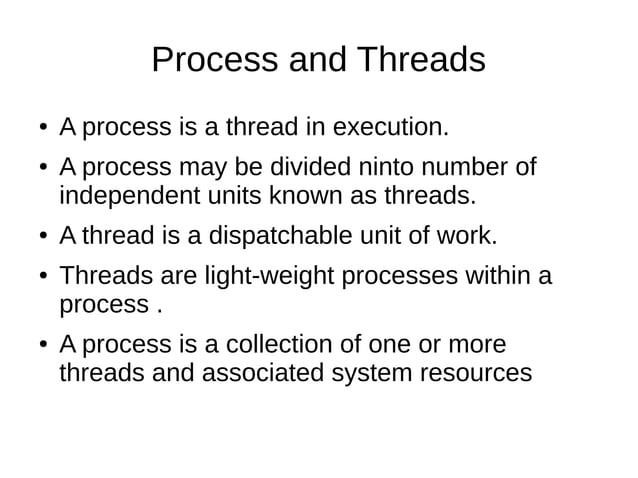 Process and Threads

• A process is a thread in execution.

• A process may be divided ninto number of independent units known as threads.

• A thread is a dispatchable unit of work.

• Threads are light-weight processes within a process .

• A process is a collection of one or more threads and associated system resources